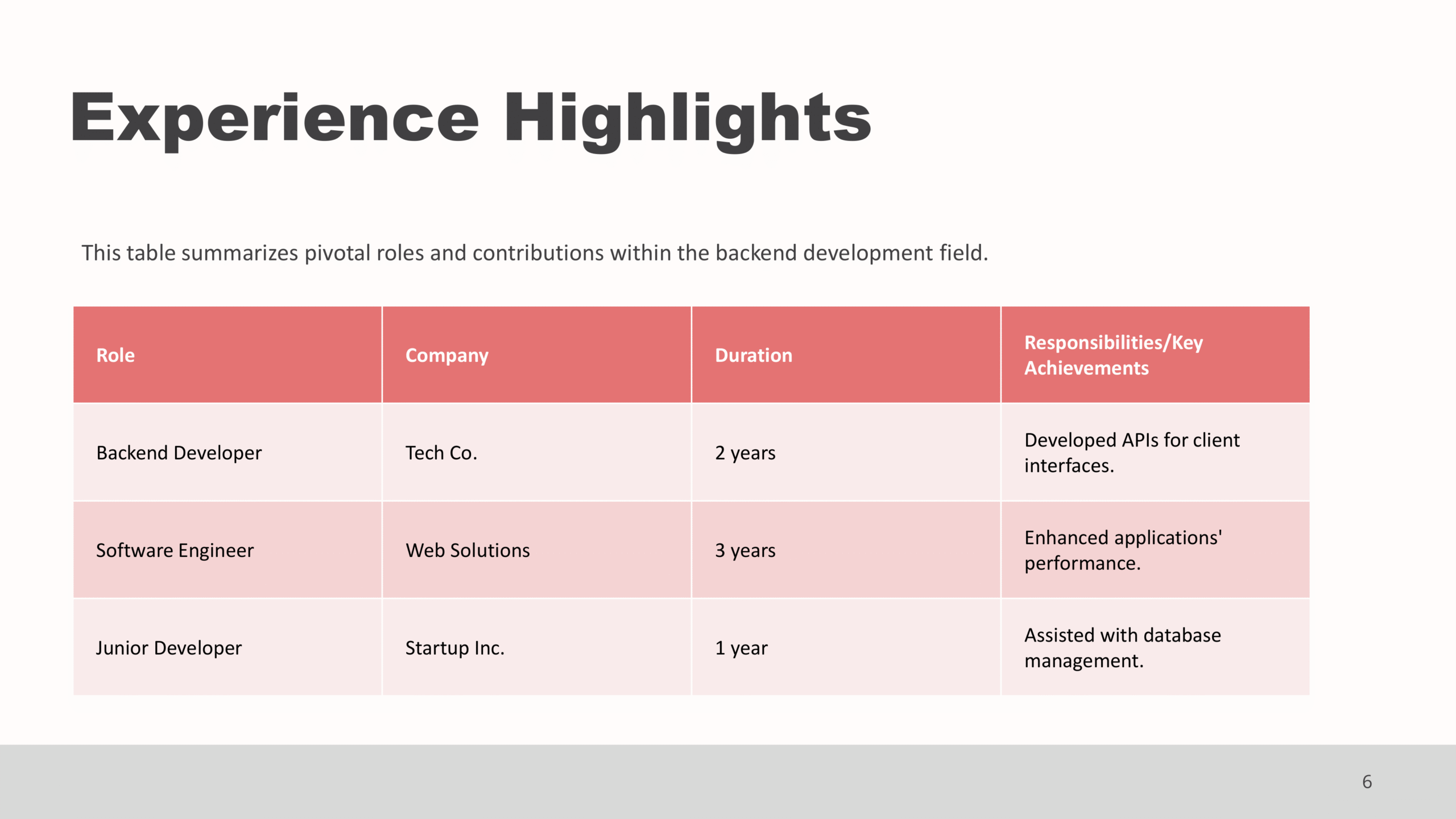 Experience Highlights

This table summarizes pivotal roles and contributions within the backend development field.

| Role | Company | Duration | Responsibilities/Key Achievements |
|---|---|---|---|
| Backend Developer | Tech Co. | 2 years | Developed APIs for client interfaces. |
| Software Engineer | Web Solutions | 3 years | Enhanced applications' performance. |
| Junior Developer | Startup Inc. | 1 year | Assisted with database management. |

6